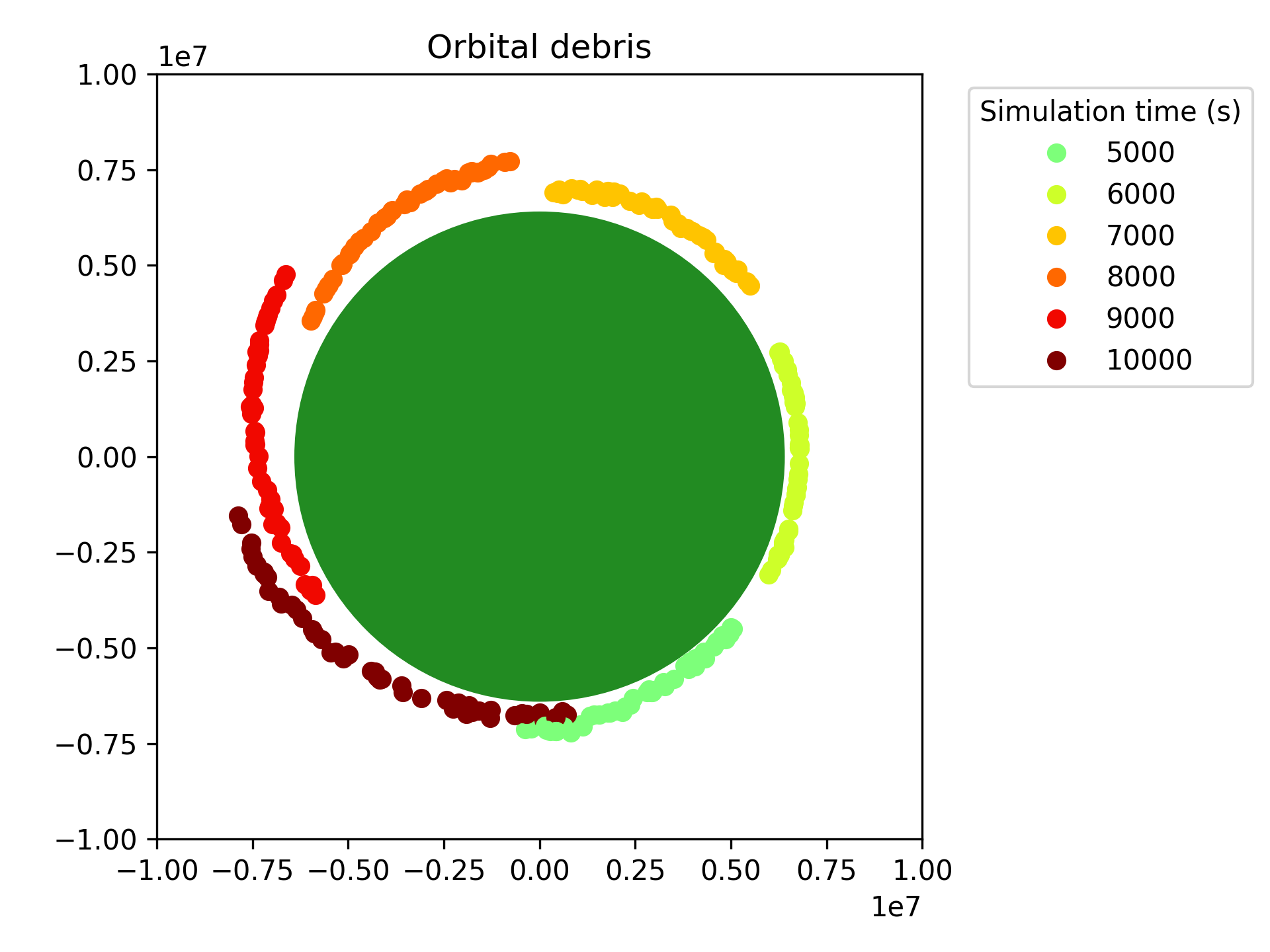 Orbital debris

1e7

1.00
0.75
0.50
0.25
0.00
−0.25
−0.50
−0.75
−1.00

−1.00 −0.75 −0.50 −0.25 0.00 0.25 0.50 0.75 1.00

1e7

Simulation time (s)
5000
6000
7000
8000
9000
10000